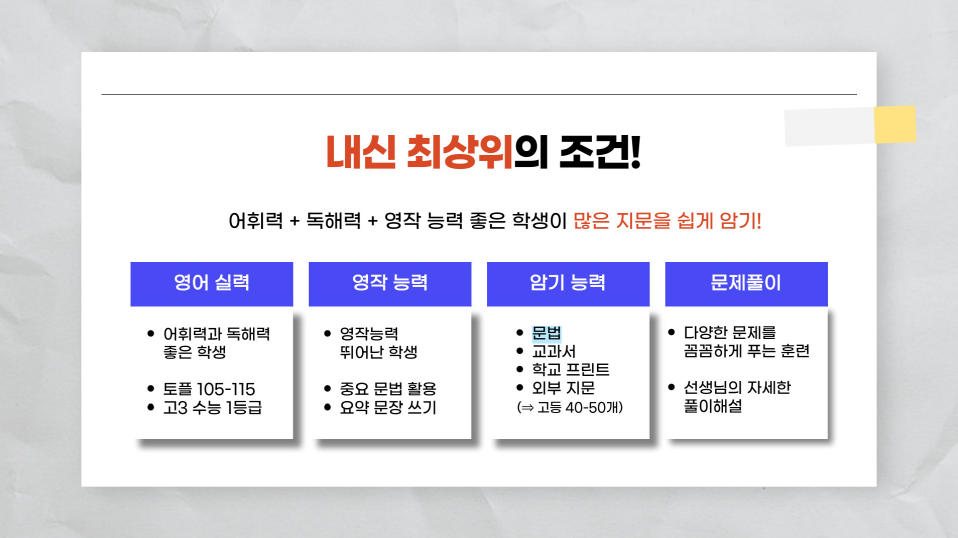 내신 최상위의 조건!

어휘력 + 독해력 + 영작 능력 좋은 학생이 많은 지문을 쉽게 암기!

영어 실력

• 어휘력과 독해력 좋은 학생

• 토플 105-115
• 고3 수능 1등급

영작 능력

• 영작능력 뛰어난 학생

• 중요 문법 활용
• 요약 문장 쓰기

암기 능력

• 문법
• 교과서
• 학교 프린트
• 외부 지문
(⇒ 고등 40-50개)

문제풀이

• 다양한 문제를 꼼꼼하게 푸는 훈련

• 선생님의 자세한 풀이해설